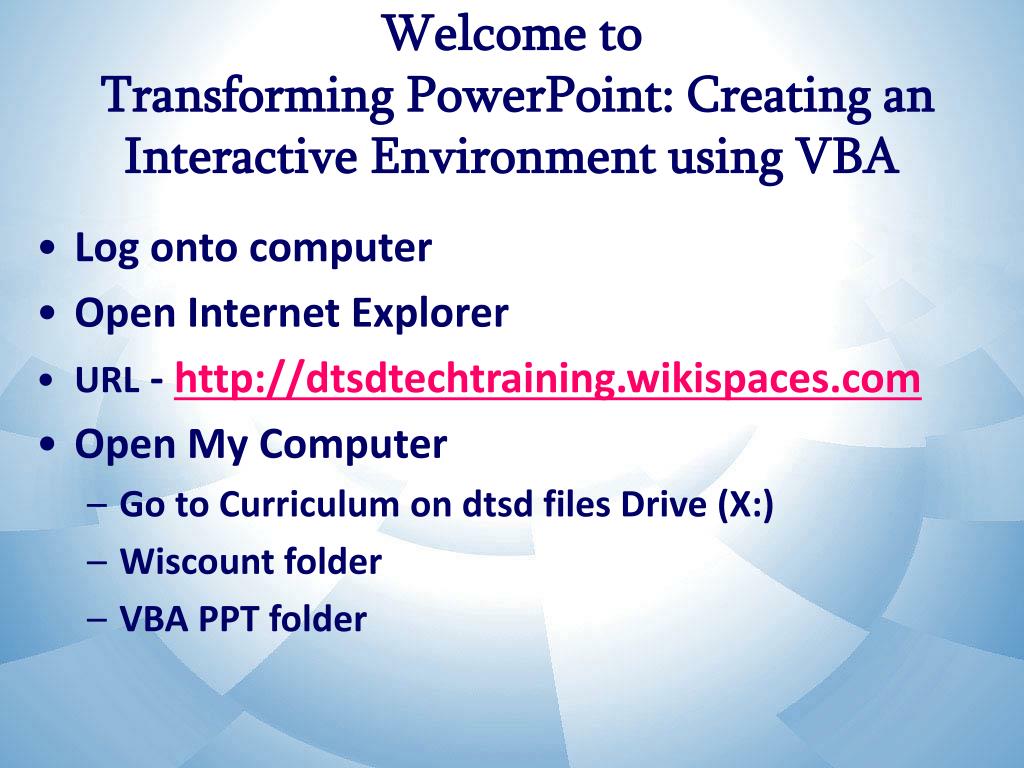 Welcome to
Transforming PowerPoint: Creating an Interactive Environment using VBA

• Log onto computer
• Open Internet Explorer
• URL - http://dtsdtechtraining.wikispaces.com
• Open My Computer
– Go to Curriculum on dtsd files Drive (X:)
– Wiscount folder
– VBA PPT folder